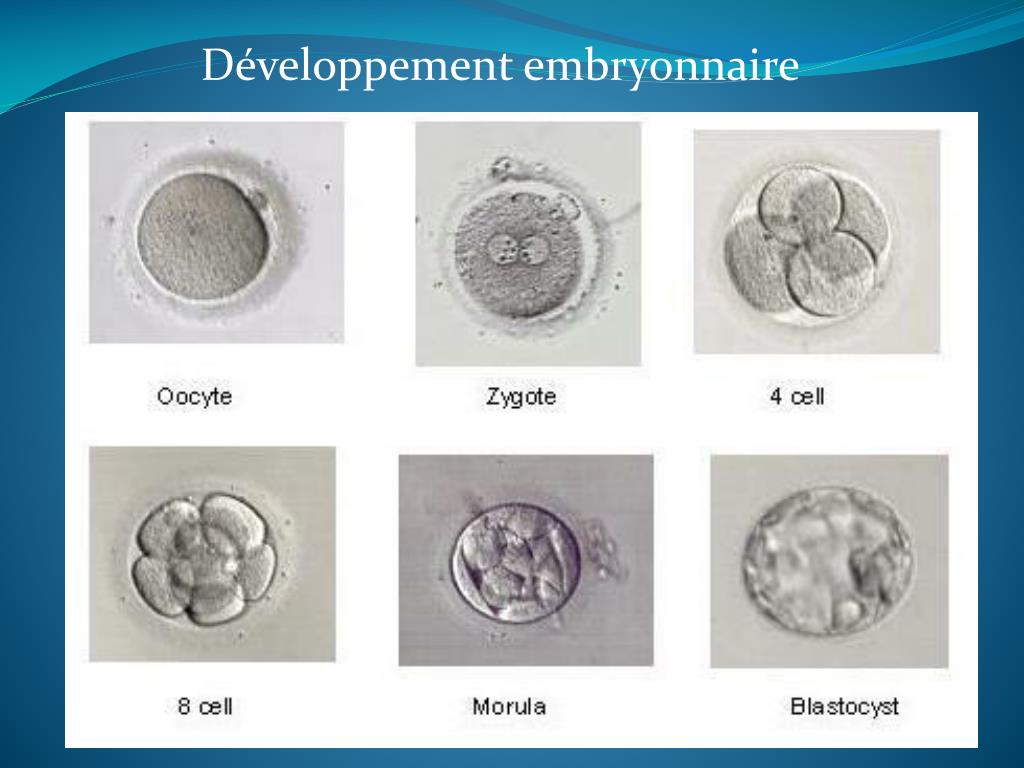 Développement embryonnaire

Oocyte

Zygote

4 cell

8 cell

Morula

Blastocyst